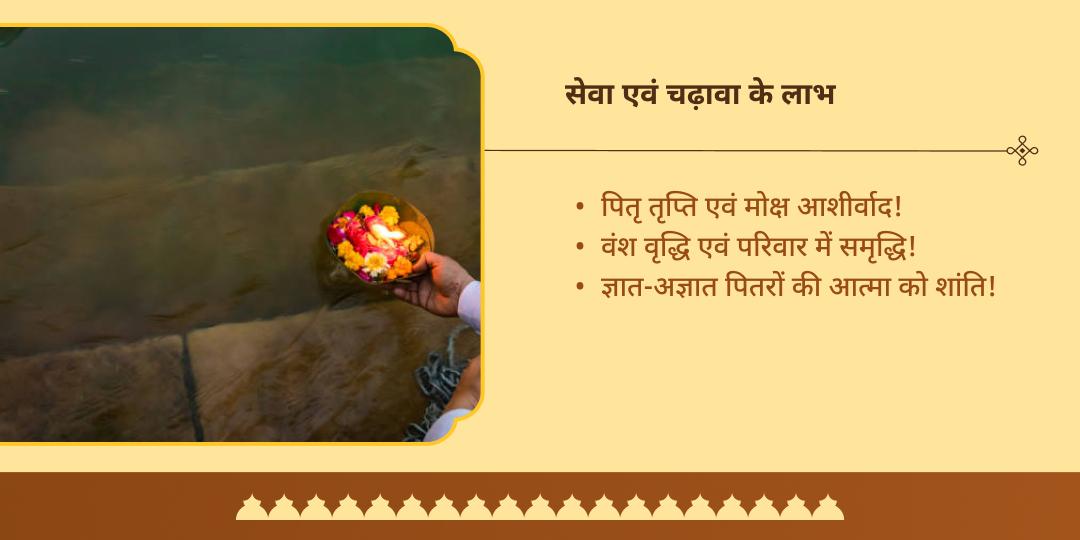 सेवा एवं चढ़ावा के लाभ

• पितृ तृप्ति एवं मोक्ष आशीर्वाद!
• वंश वृद्धि एवं परिवार में समृद्धि!
• ज्ञात-अज्ञात पितरों की आत्मा को शांति!